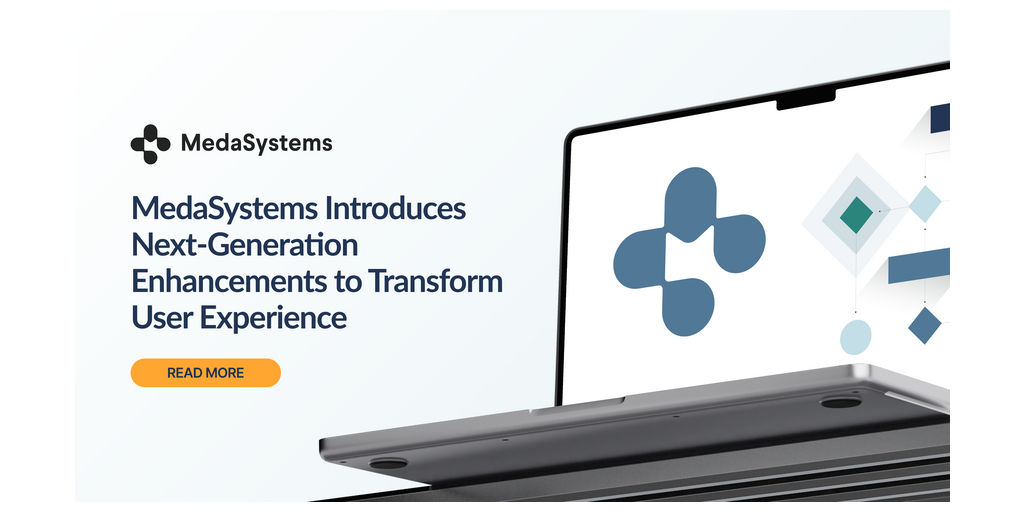 MedaSystems

MedaSystems Introduces Next-Generation Enhancements to Transform User Experience

READ MORE